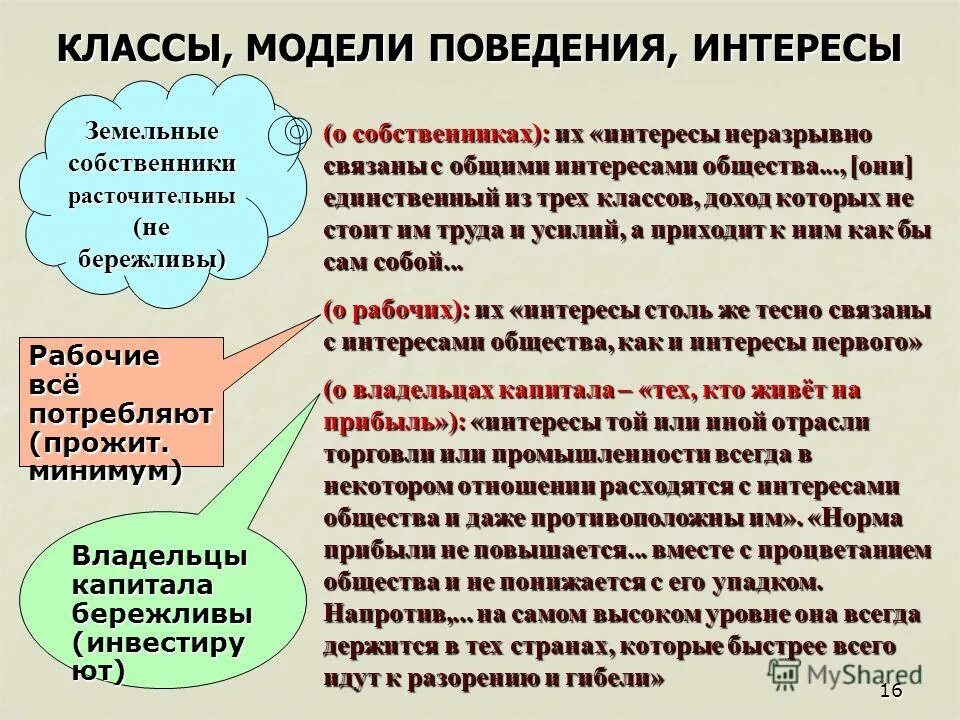 КЛАССЫ, МОДЕЛИ ПОВЕДЕНИЯ, ИНТЕРЕСЫ

Земельные собственники расточительны (не бережливы)

Рабочие всё потребляют (прожит. минимум)

Владельцы капитала бережливы (инвестируют)

(о собственниках): их «интересы неразрывно связаны с общими интересами общества..., [они] единственный из трех классов, доход которых не стоит им труда и усилий, а приходит к ним как бы сам собой...

(о рабочих): их «интересы столь же тесно связаны с интересами общества, как и интересы первого»

(о владельцах капитала – «тех, кто живёт на прибыль»): «интересы той или иной отрасли торговли или промышленности всегда в некотором отношении расходятся с интересами общества и даже противоположны им». «Норма прибыли не повышается... вместе с процветанием общества и не понижается с его упадком. Напротив,... на самом высоком уровне она всегда держится в тех странах, которые быстрее всего идут к разорению и гибели»

MyShared

16